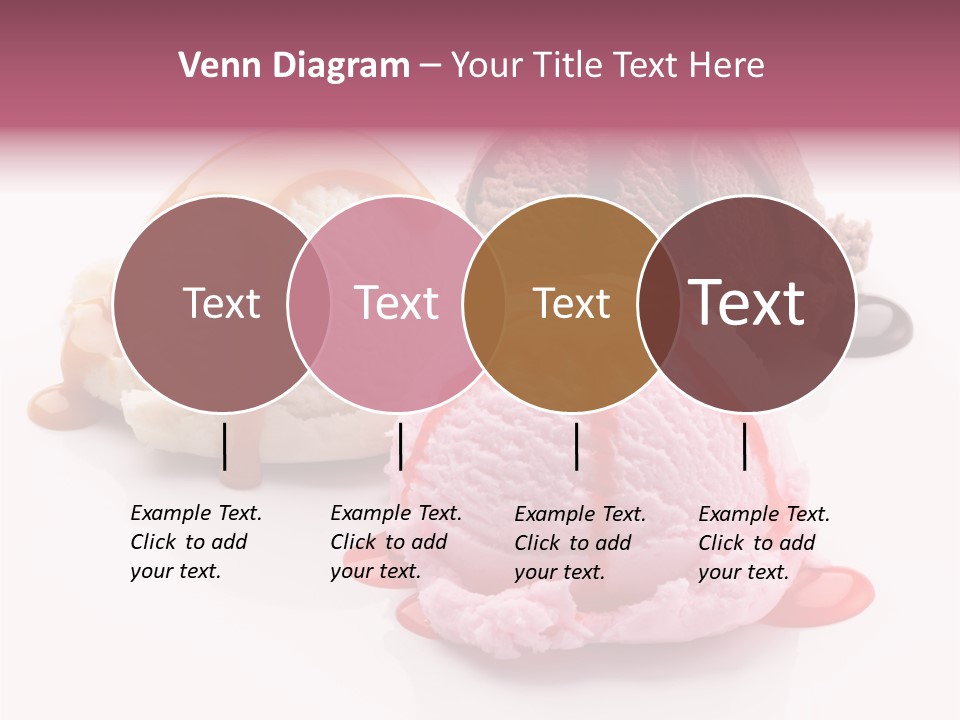 Venn Diagram – Your Title Text Here

Text

Text

Text

Text

Example Text. Click to add your text.

Example Text. Click to add your text.

Example Text. Click to add your text.

Example Text. Click to add your text.